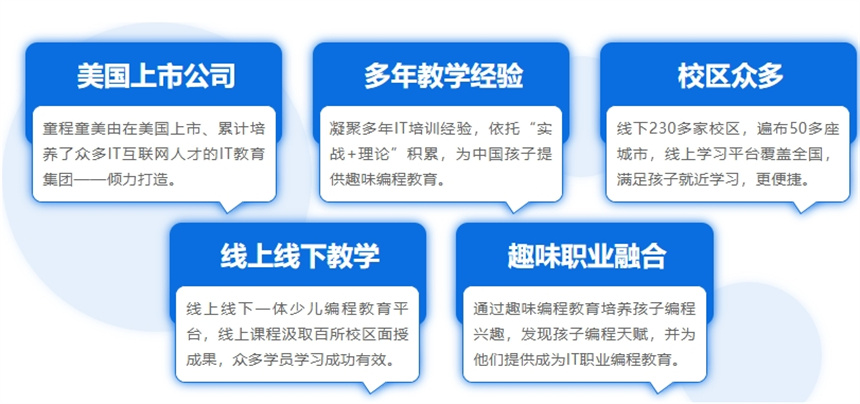 美国上市公司

童程童美由在美国上市、累计培养了众多IT互联网人才的IT教育集团——倾力打造。

多年教学经验

凝聚多年IT培训经验，依托“实战+理论”积累，为中国孩子提供趣味编程教育。

校区众多

线下230多家校区，遍布50多座城市，线上学习平台覆盖全国，满足孩子就近学习，更便捷。

线上线下教学

线上线下一体少儿编程教育平台，线上课程汲取百所校区面授成果，众多学员学习成功有效。

趣味职业融合

通过趣味编程教育培养孩子编程兴趣，发现孩子编程天赋，并为他们提供成为IT职业编程教育。